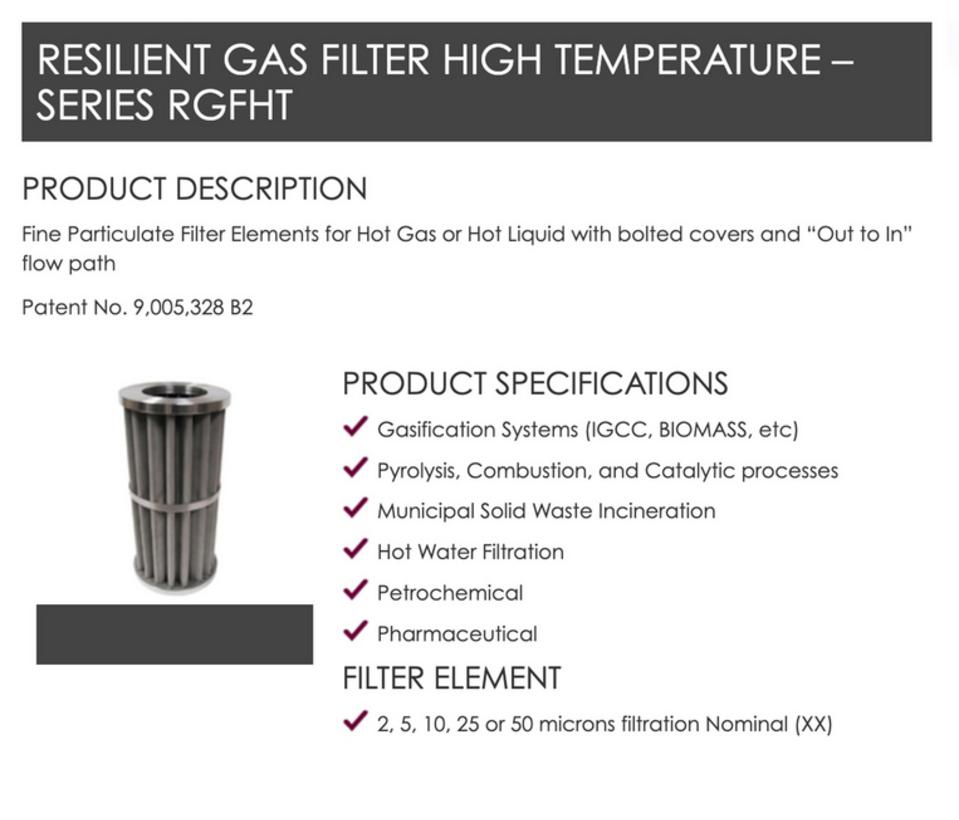 RESILIENT GAS FILTER HIGH TEMPERATURE – SERIES RGFHT

PRODUCT DESCRIPTION

Fine Particulate Filter Elements for Hot Gas or Hot Liquid with bolted covers and "Out to In" flow path

Patent No. 9,005,328 B2

PRODUCT SPECIFICATIONS

✓ Gasification Systems (IGCC, BIOMASS, etc)

✓ Pyrolysis, Combustion, and Catalytic processes

✓ Municipal Solid Waste Incineration

✓ Hot Water Filtration

✓ Petrochemical

✓ Pharmaceutical

FILTER ELEMENT

✓ 2, 5, 10, 25 or 50 microns filtration Nominal (XX)